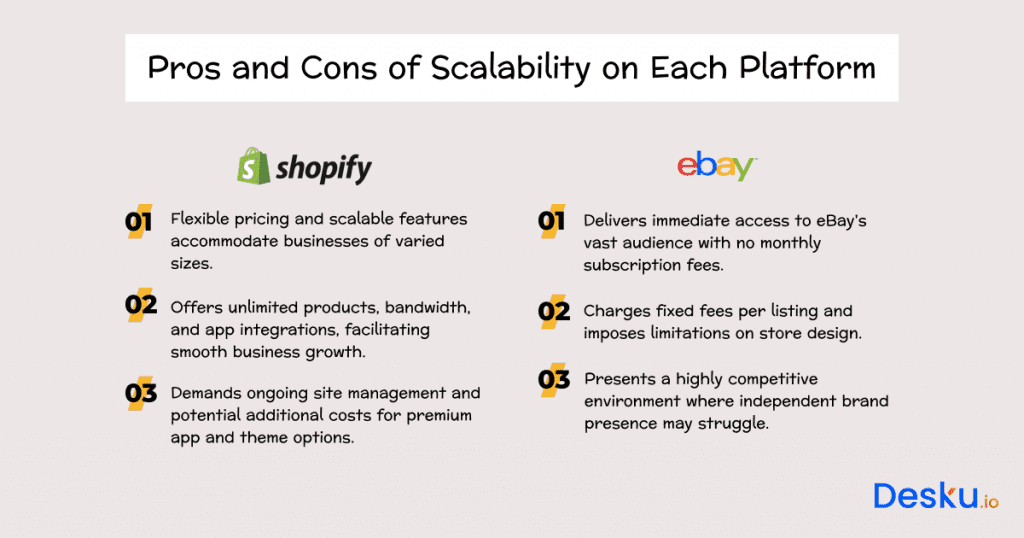 Pros and Cons of Scalability on Each Platform

shopify

01 Flexible pricing and scalable features accommodate businesses of varied sizes.

02 Offers unlimited products, bandwidth, and app integrations, facilitating smooth business growth.

03 Demands ongoing site management and potential additional costs for premium app and theme options.

ebay

01 Delivers immediate access to eBay's vast audience with no monthly subscription fees.

02 Charges fixed fees per listing and imposes limitations on store design.

03 Presents a highly competitive environment where independent brand presence may struggle.

Desku.io